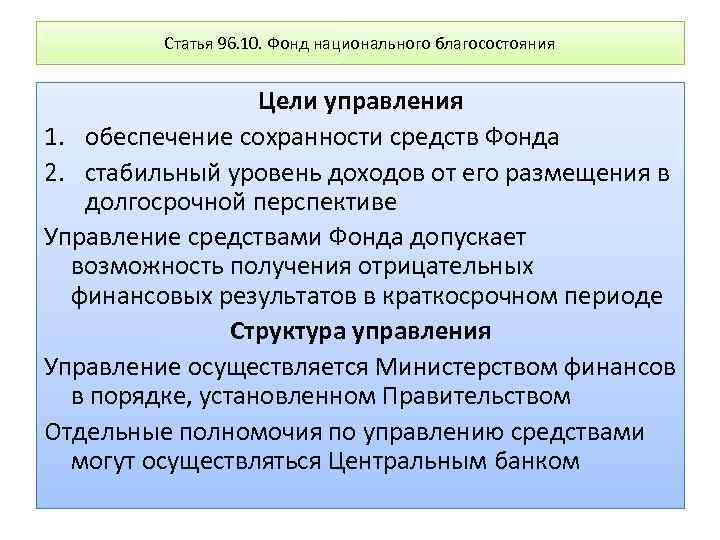 Статья 96.10. Фонд национального благосостояния

Цели управления

1. обеспечение сохранности средств Фонда
2. стабильный уровень доходов от его размещения в долгосрочной перспективе

Управление средствами Фонда допускает возможность получения отрицательных финансовых результатов в краткосрочном периоде

Структура управления

Управление осуществляется Министерством финансов в порядке, установленном Правительством

Отдельные полномочия по управлению средствами могут осуществляться Центральным банком